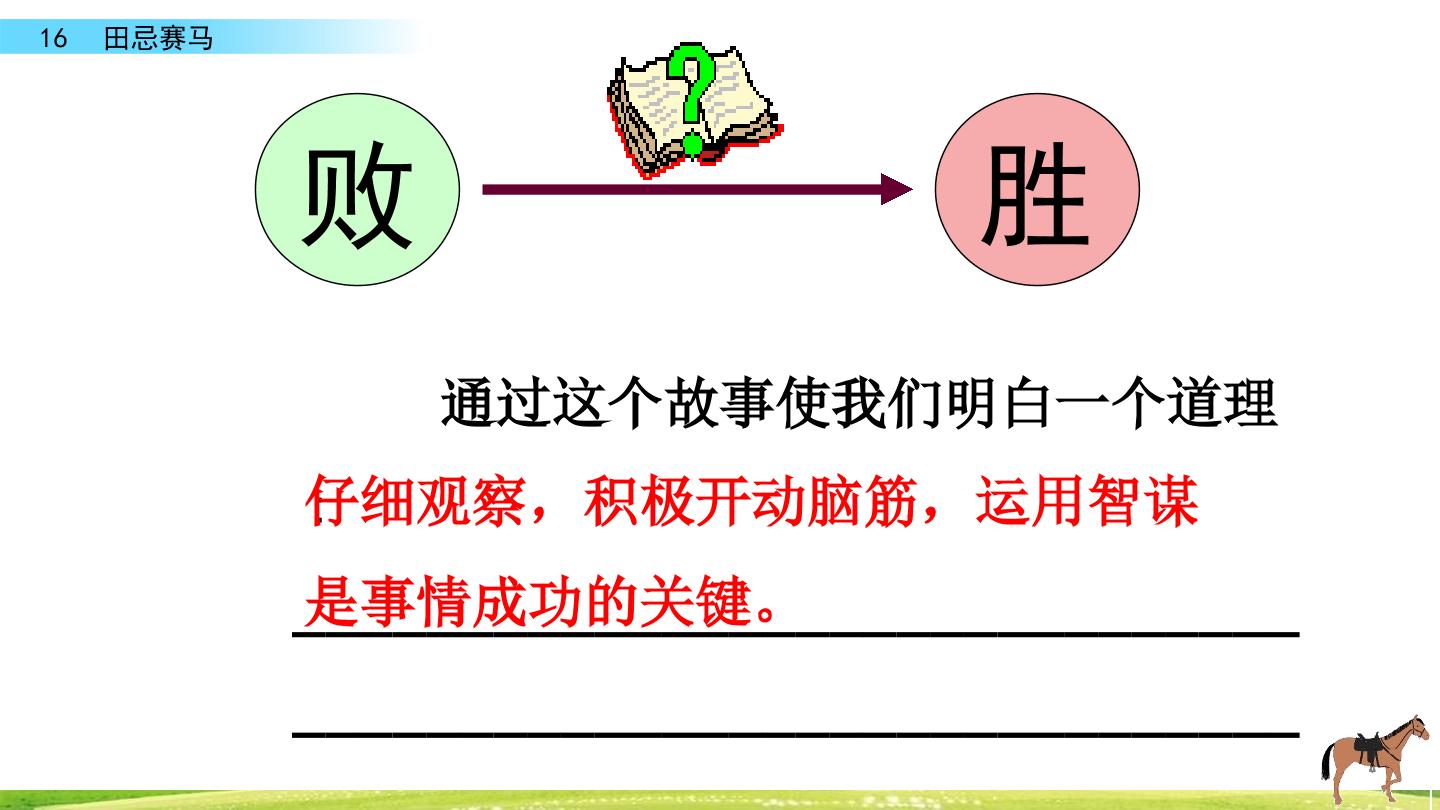 16 田忌赛马

败

?

胜

通过这个故事使我们明白一个道理

仔细观察，积极开动脑筋，运用智谋是事情成功的关键。